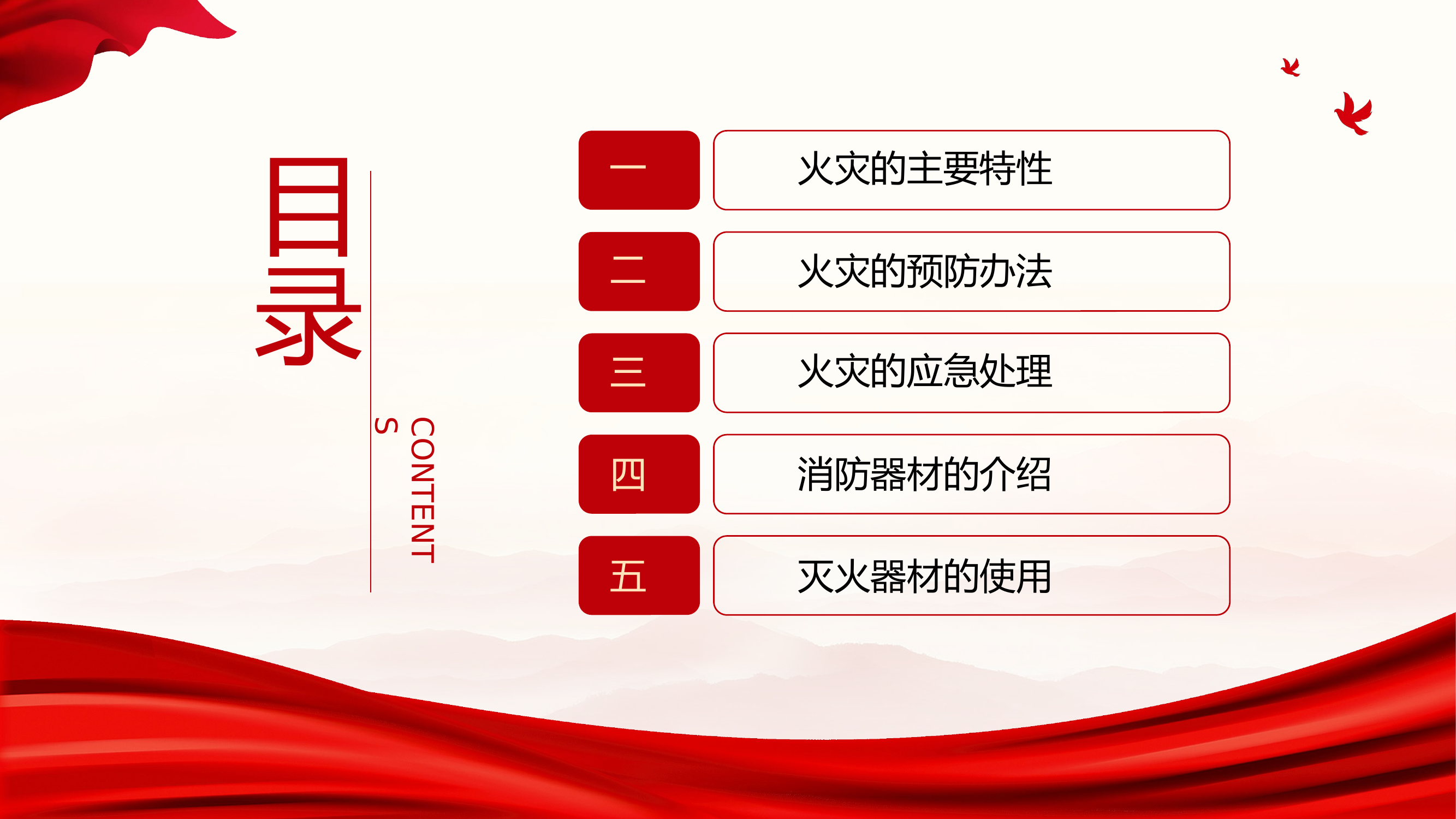 目录

CONTENTS

一
火灾的主要特性

二
火灾的预防办法

三
火灾的应急处理

四
消防器材的介绍

五
灭火器材的使用